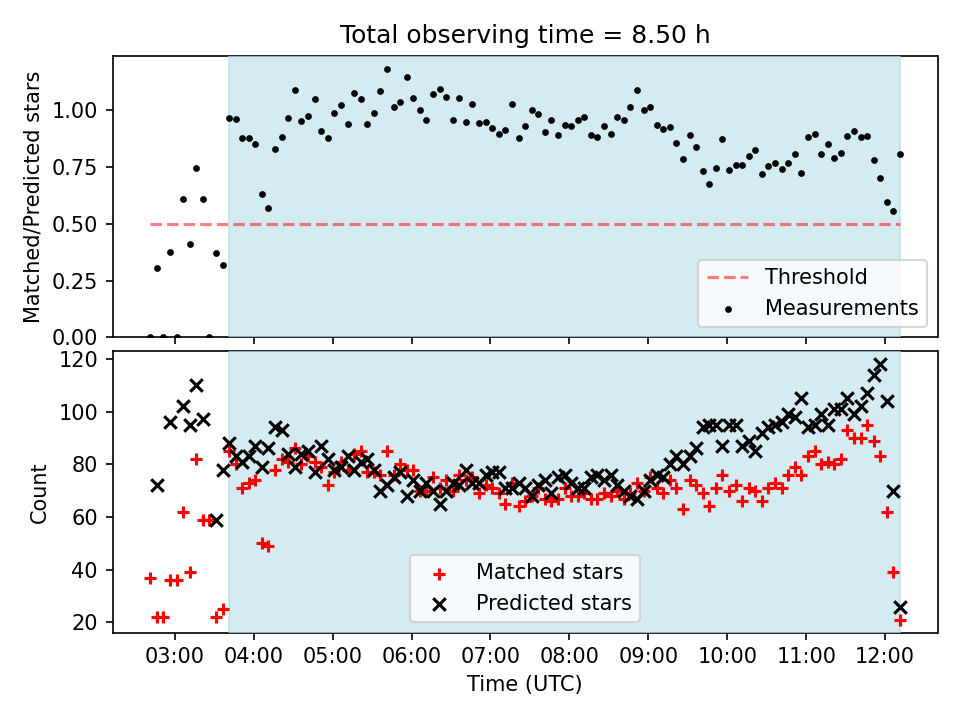 Total observing time = 8.50 h

Matched/Predicted stars

1.00
0.75
0.50
0.25
0.00

Threshold
Measurements

Count

120
100
80
60
40
20

Matched stars
Predicted stars

03:00 04:00 05:00 06:00 07:00 08:00 09:00 10:00 11:00 12:00

Time (UTC)